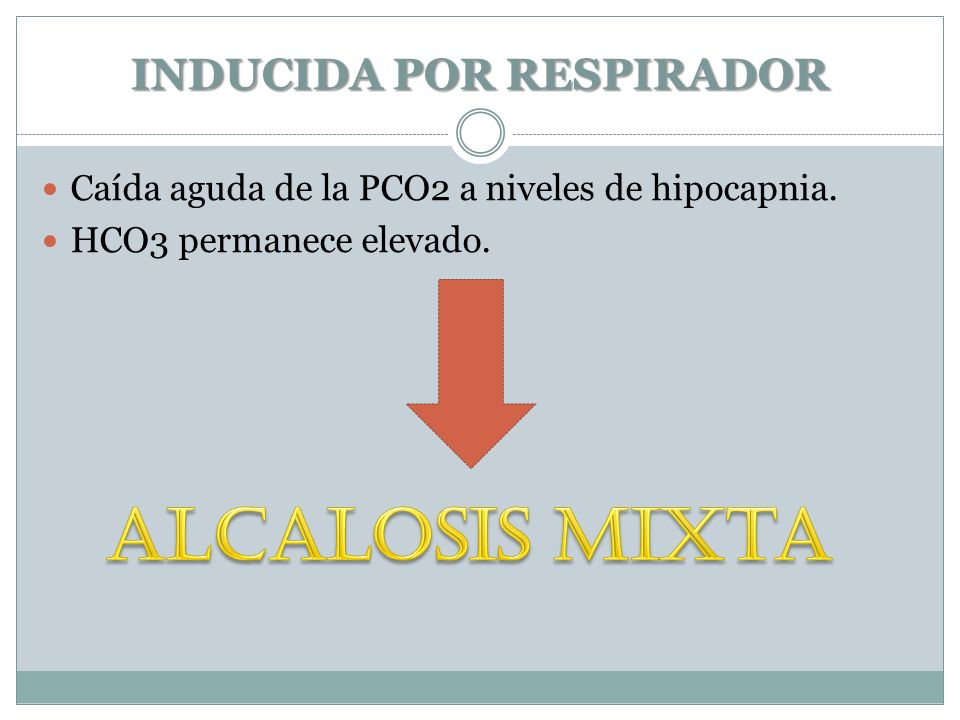 INDUCIDA POR RESPIRADOR

- Caída aguda de la PCO2 a niveles de hipocapnia.
- HCO3 permanece elevado.

ALCALOSIS MIXTA